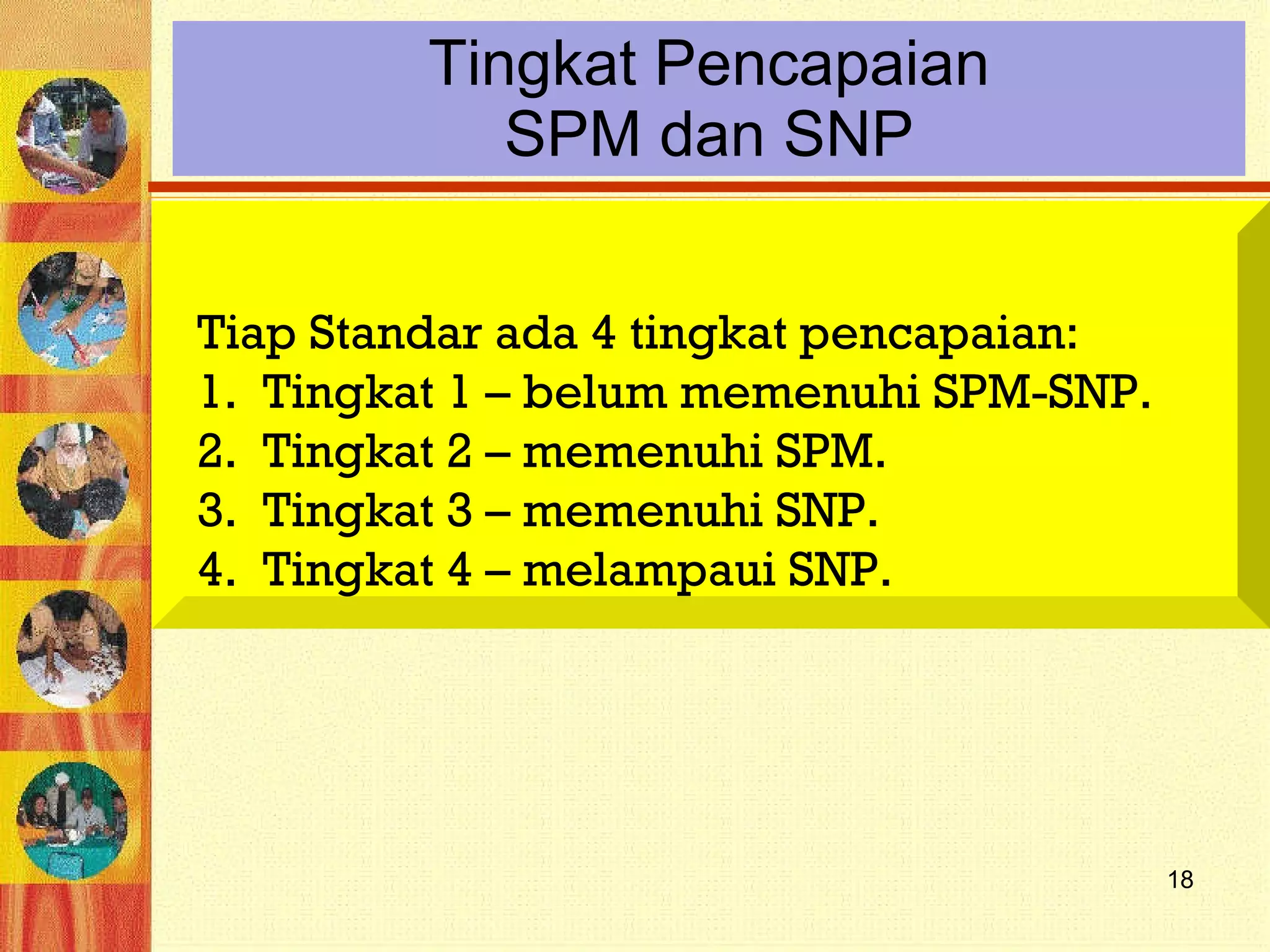 Tingkat Pencapaian
SPM dan SNP

Tiap Standar ada 4 tingkat pencapaian:
1. Tingkat 1 – belum memenuhi SPM-SNP.
2. Tingkat 2 – memenuhi SPM.
3. Tingkat 3 – memenuhi SNP.
4. Tingkat 4 – melampaui SNP.

18